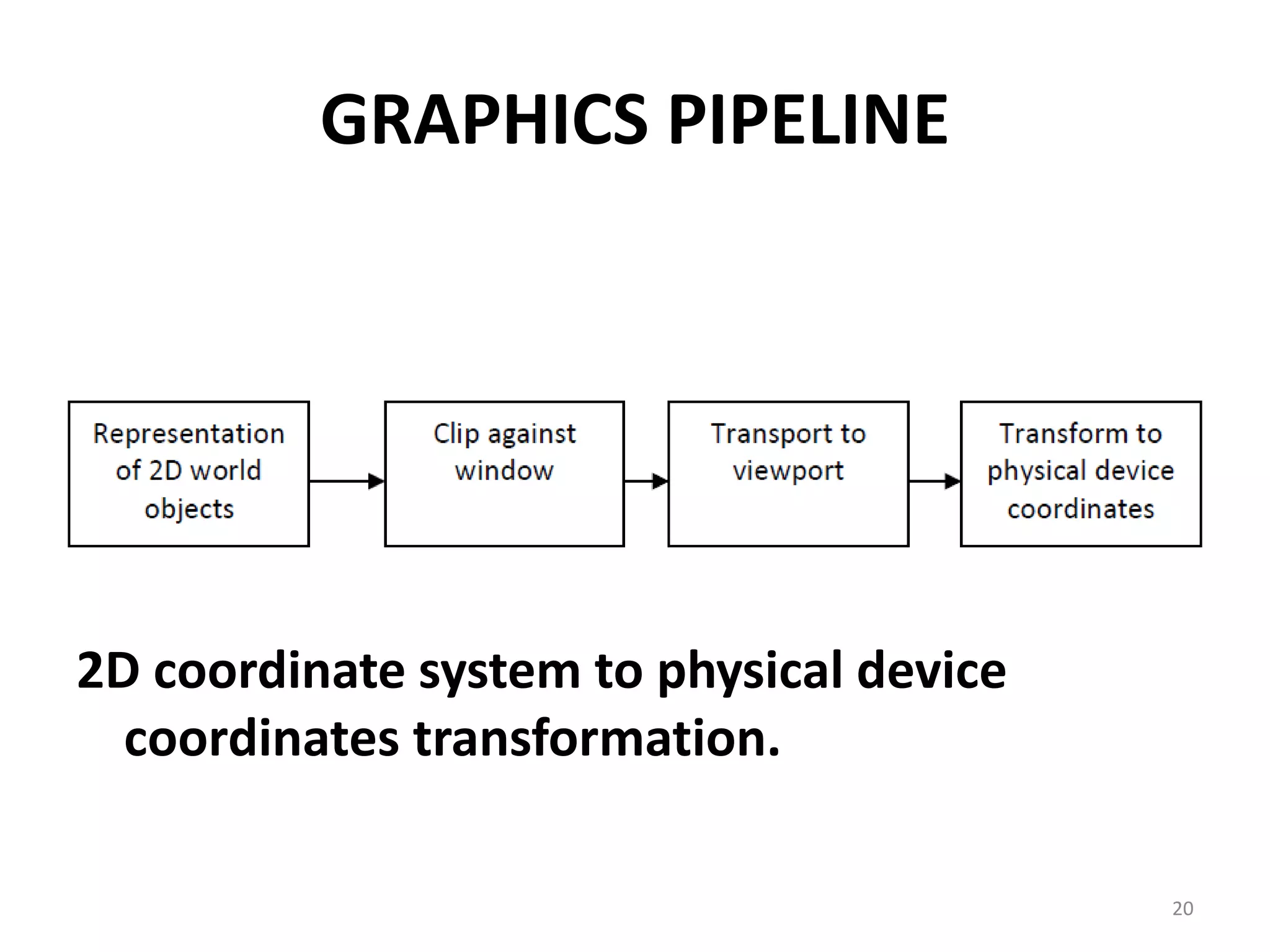 GRAPHICS PIPELINE

Representation of 2D world objects

Clip against window

Transport to viewport

Transform to physical device coordinates

2D coordinate system to physical device coordinates transformation.

20